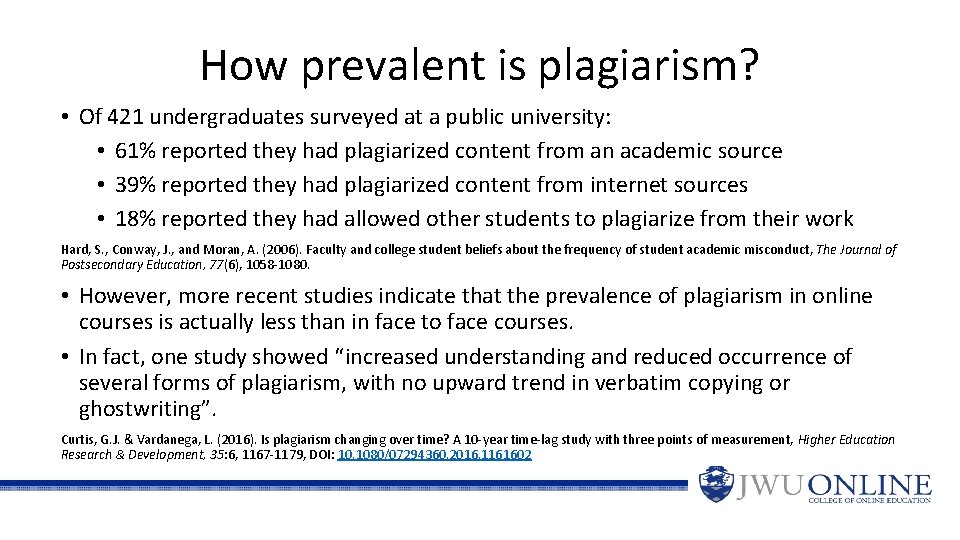 How prevalent is plagiarism?

• Of 421 undergraduates surveyed at a public university:
• 61% reported they had plagiarized content from an academic source
• 39% reported they had plagiarized content from internet sources
• 18% reported they had allowed other students to plagiarize from their work

Hard, S., Conway, J., and Moran, A. (2006). Faculty and college student beliefs about the frequency of student academic misconduct, The Journal of Postsecondary Education, 77(6), 1058-1080.

• However, more recent studies indicate that the prevalence of plagiarism in online courses is actually less than in face to face courses.
• In fact, one study showed "increased understanding and reduced occurrence of several forms of plagiarism, with no upward trend in verbatim copying or ghostwriting".

Curtis, G.J. & Vardanega, L. (2016). Is plagiarism changing over time? A 10-year time-lag study with three points of measurement, Higher Education Research & Development, 35:6, 1167-1179, DOI: 10.1080/07294360.2016.1161602

JWU ONLINE
COLLEGE OF ONLINE EDUCATION